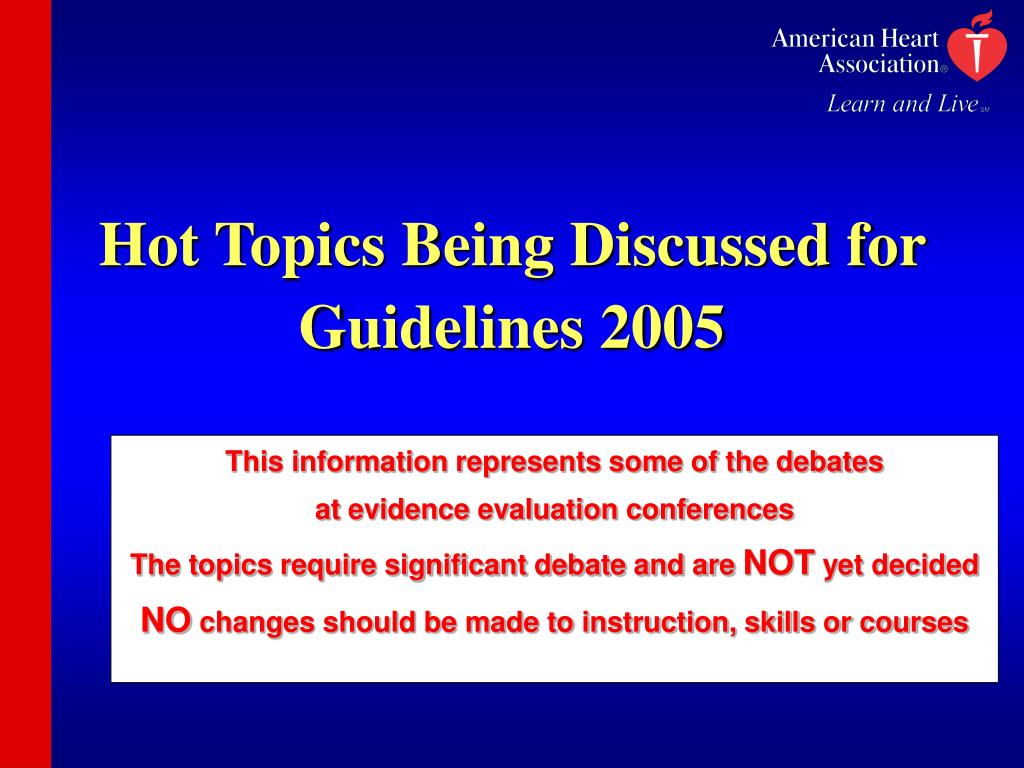 American Heart Association®
Learn and Live℠

Hot Topics Being Discussed for Guidelines 2005

This information represents some of the debates at evidence evaluation conferences

The topics require significant debate and are NOT yet decided

NO changes should be made to instruction, skills or courses